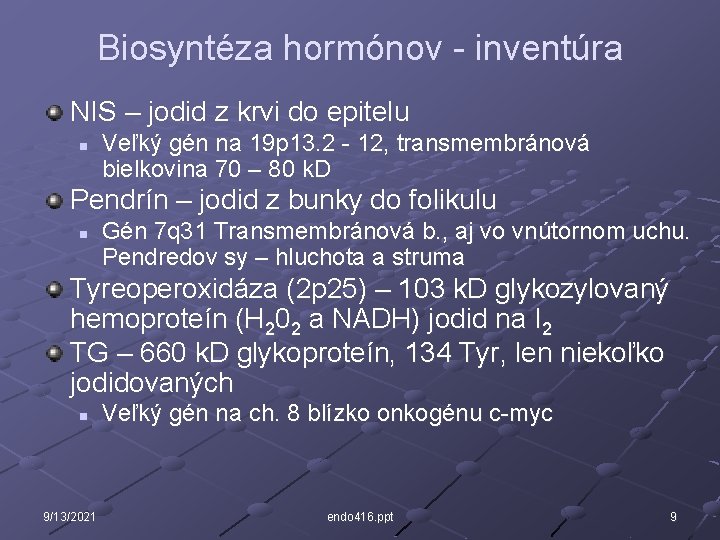 Biosyntéza hormónov - inventúra

NIS – jodid z krvi do epitelu

Veľký gén na 19p13.2 - 12, transmembránová bielkovina 70 – 80 kD

Pendrín – jodid z bunky do folikulu

Gén 7q31 Transmembránová b., aj vo vnútornom uchu. Pendredov sy – hluchota a struma

Tyreoperoxidáza (2p25) – 103 kD glykozylovaný hemoproteín ($H_20_2$ a NADH) jodid na $I_2$

TG – 660 kD glykoproteín, 134 Tyr, len niekoľko jodidovaných

Veľký gén na ch. 8 blízko onkogénu c-myc

9/13/2021

endo416.ppt

9